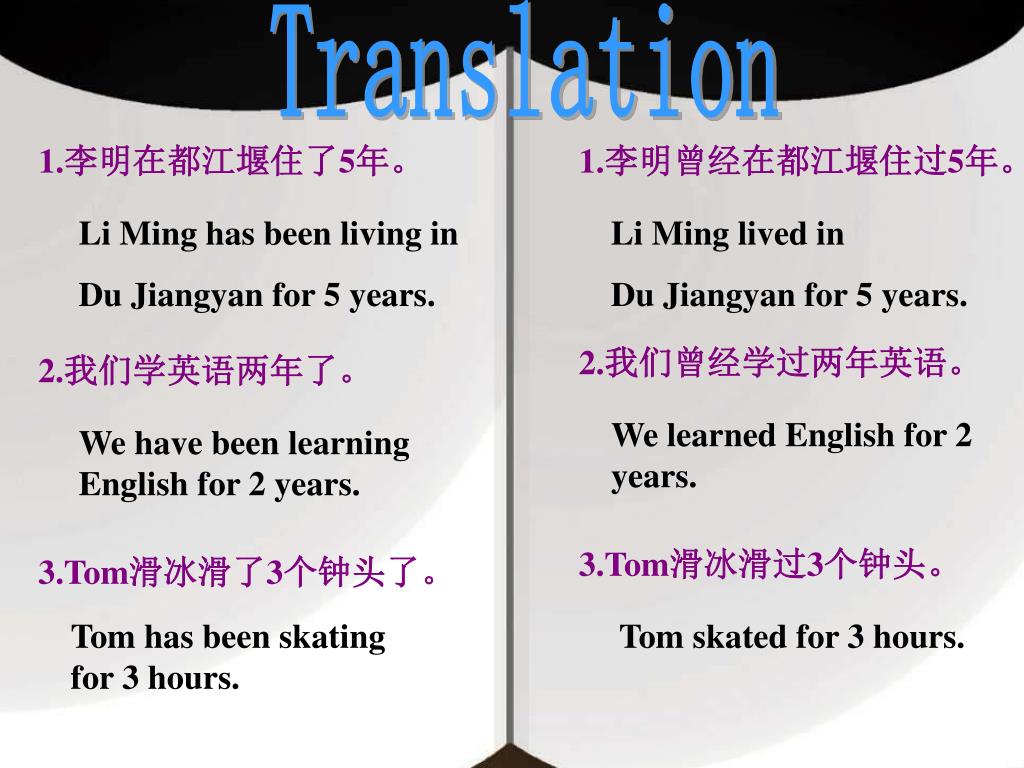 Translation

1.李明在都江堰住了5年。

Li Ming has been living in Du Jiangyan for 5 years.

2.我们学英语两年了。

We have been learning English for 2 years.

3.Tom滑冰滑了3个钟头了。

Tom has been skating for 3 hours.

1.李明曾经在都江堰住过5年。

Li Ming lived in Du Jiangyan for 5 years.

2.我们曾经学过两年英语。

We learned English for 2 years.

3.Tom滑冰滑过3个钟头。

Tom skated for 3 hours.